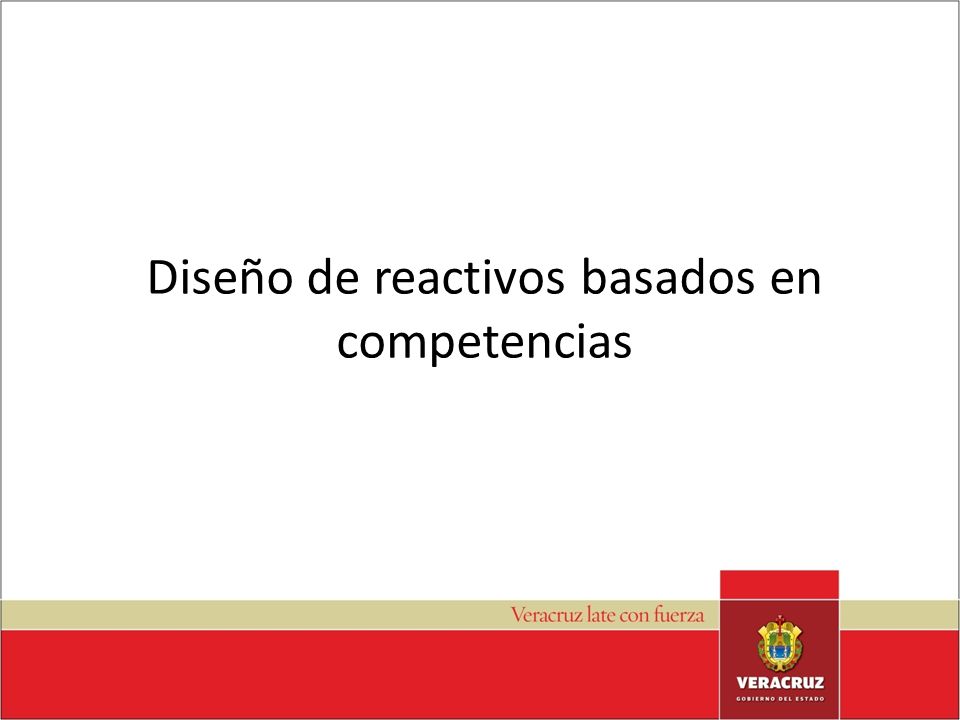 Diseño de reactivos basados en competencias

Veracruz late con fuerza

VERACRUZ
GOBIERNO DEL ESTADO